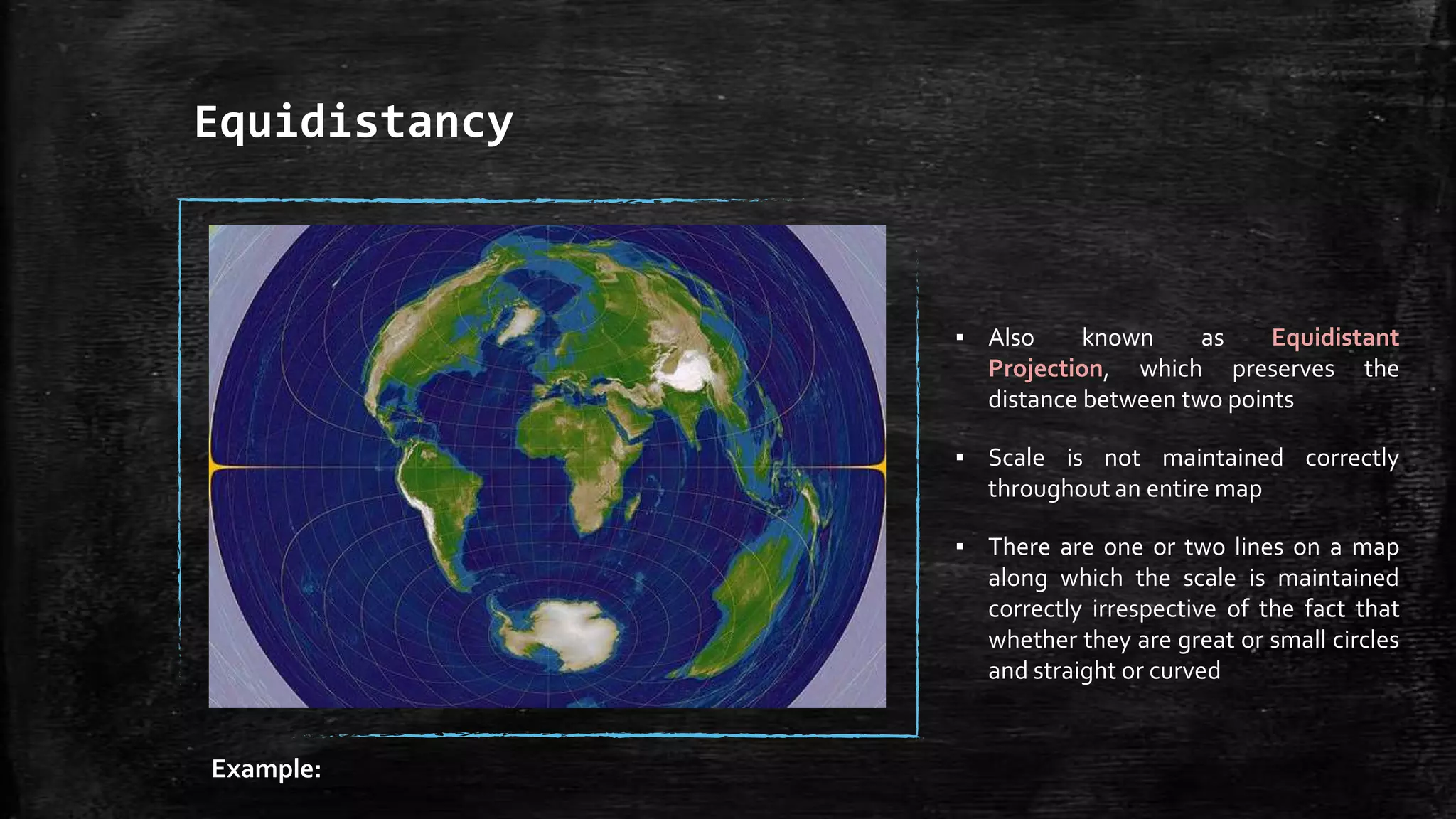 Equidistancy

▪ Also known as Equidistant Projection, which preserves the distance between two points

▪ Scale is not maintained correctly throughout an entire map

▪ There are one or two lines on a map along which the scale is maintained correctly irrespective of the fact that whether they are great or small circles and straight or curved

Example: